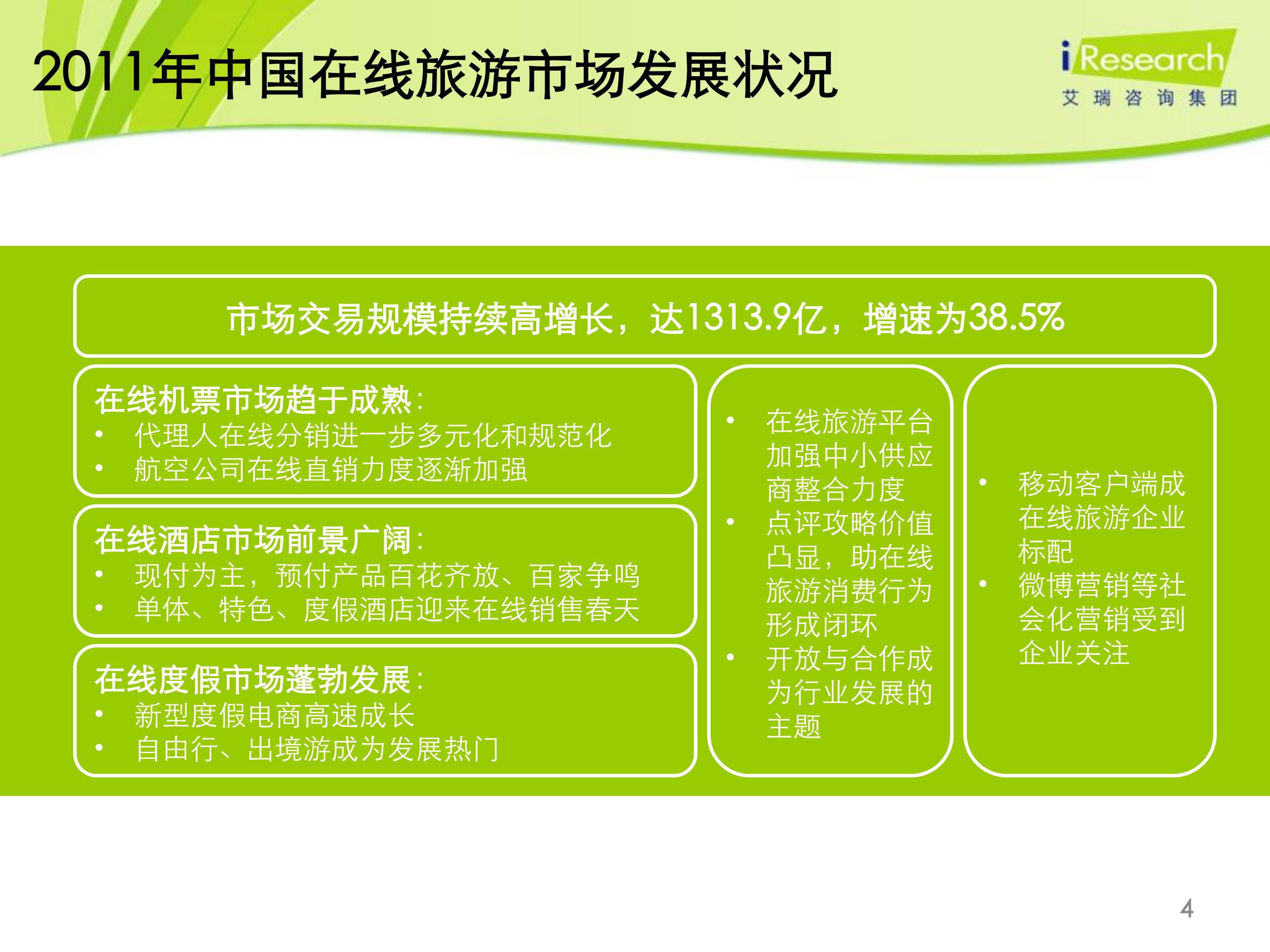 2011年中国在线旅游市场发展状况

iResearch
艾瑞咨询集团

市场交易规模持续高增长，达1313.9亿，增速为38.5%

在线机票市场趋于成熟：
• 代理人在线分销进一步多元化和规范化
• 航空公司在线直销力度逐渐加强

在线酒店市场前景广阔：
• 现付为主，预付产品百花齐放、百家争鸣
• 单体、特色、度假酒店迎来在线销售春天

在线度假市场蓬勃发展：
• 新型度假电商高速成长
• 自由行、出境游成为发展热门

• 在线旅游平台加强中小供应商整合力度
• 点评攻略价值凸显，助在线旅游消费行为形成闭环
• 开放与合作成为行业发展的主题

• 移动客户端成在线旅游企业标配
• 微博营销等社会化营销受到企业关注

4